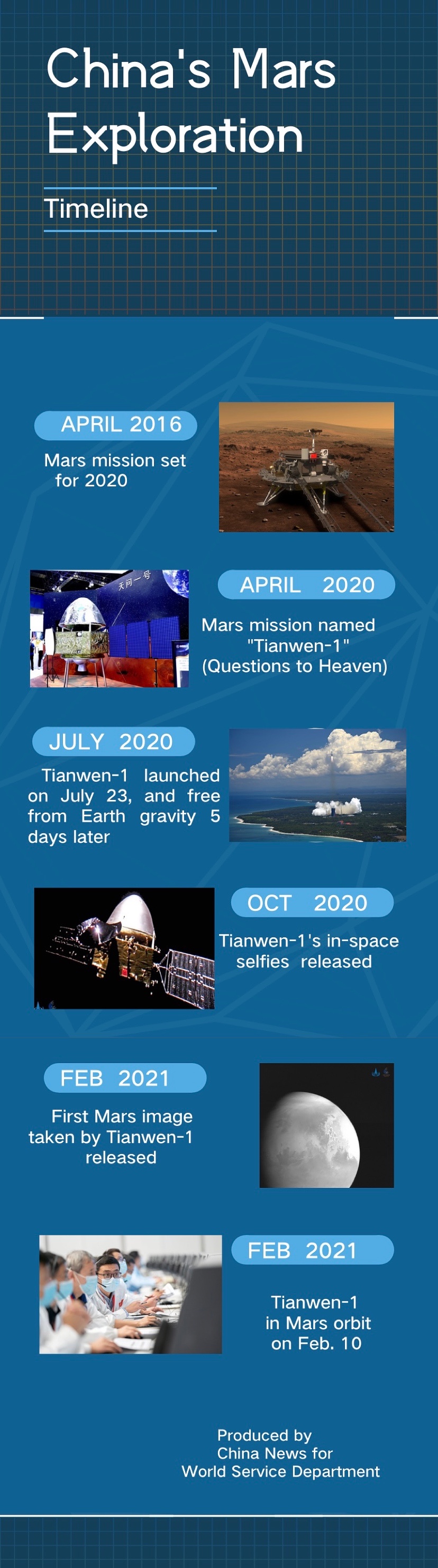 China's Mars Exploration

Timeline

APRIL 2016

Mars mission set for 2020

天问一号

APRIL 2020

Mars mission named "Tianwen-1" (Questions to Heaven)

JULY 2020

Tianwen-1 launched on July 23, and free from Earth gravity 5 days later

OCT 2020

Tianwen-1's in-space selfies released

FEB 2021

First Mars image taken by Tianwen-1 released

FEB 2021

Tianwen-1 in Mars orbit on Feb. 10

Produced by China News for World Service Department